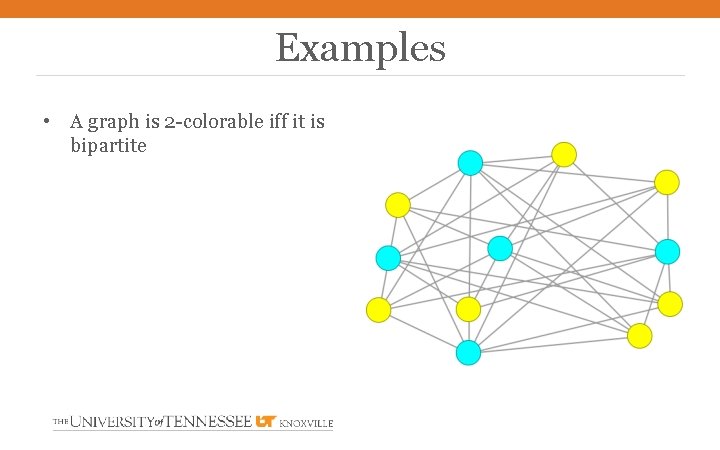 Examples

• A graph is 2-colorable iff it is bipartite

THE UNIVERSITY of TENNESSEE UT KNOXVILLE